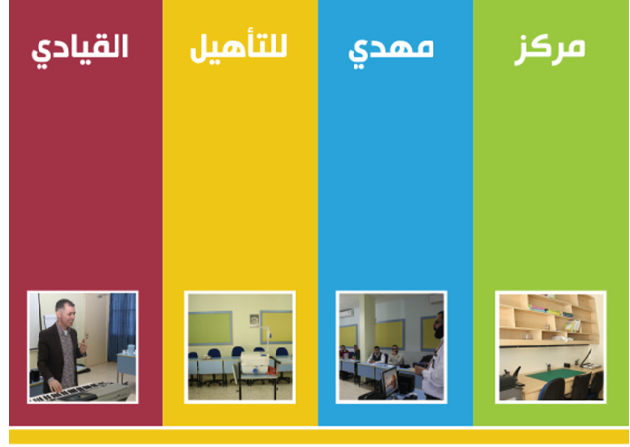 مركز مهدي للتأهيل القيادي